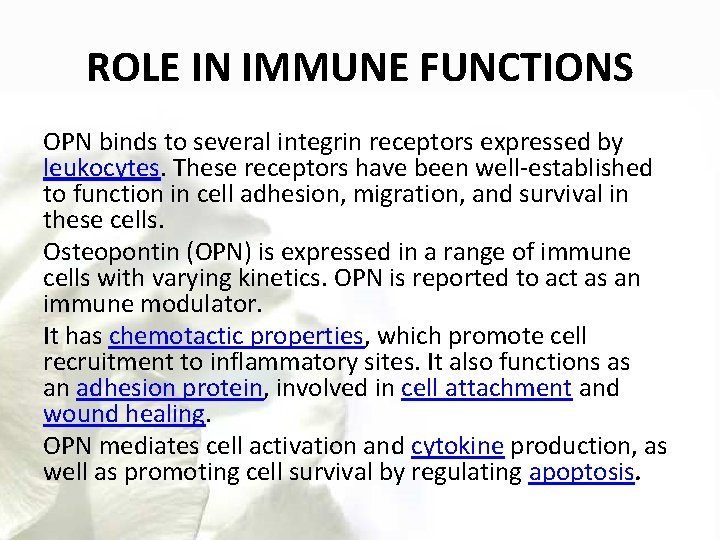 ROLE IN IMMUNE FUNCTIONS

OPN binds to several integrin receptors expressed by leukocytes. These receptors have been well-established to function in cell adhesion, migration, and survival in these cells.

Osteopontin (OPN) is expressed in a range of immune cells with varying kinetics. OPN is reported to act as an immune modulator.

It has chemotactic properties, which promote cell recruitment to inflammatory sites. It also functions as an adhesion protein, involved in cell attachment and wound healing.

OPN mediates cell activation and cytokine production, as well as promoting cell survival by regulating apoptosis.